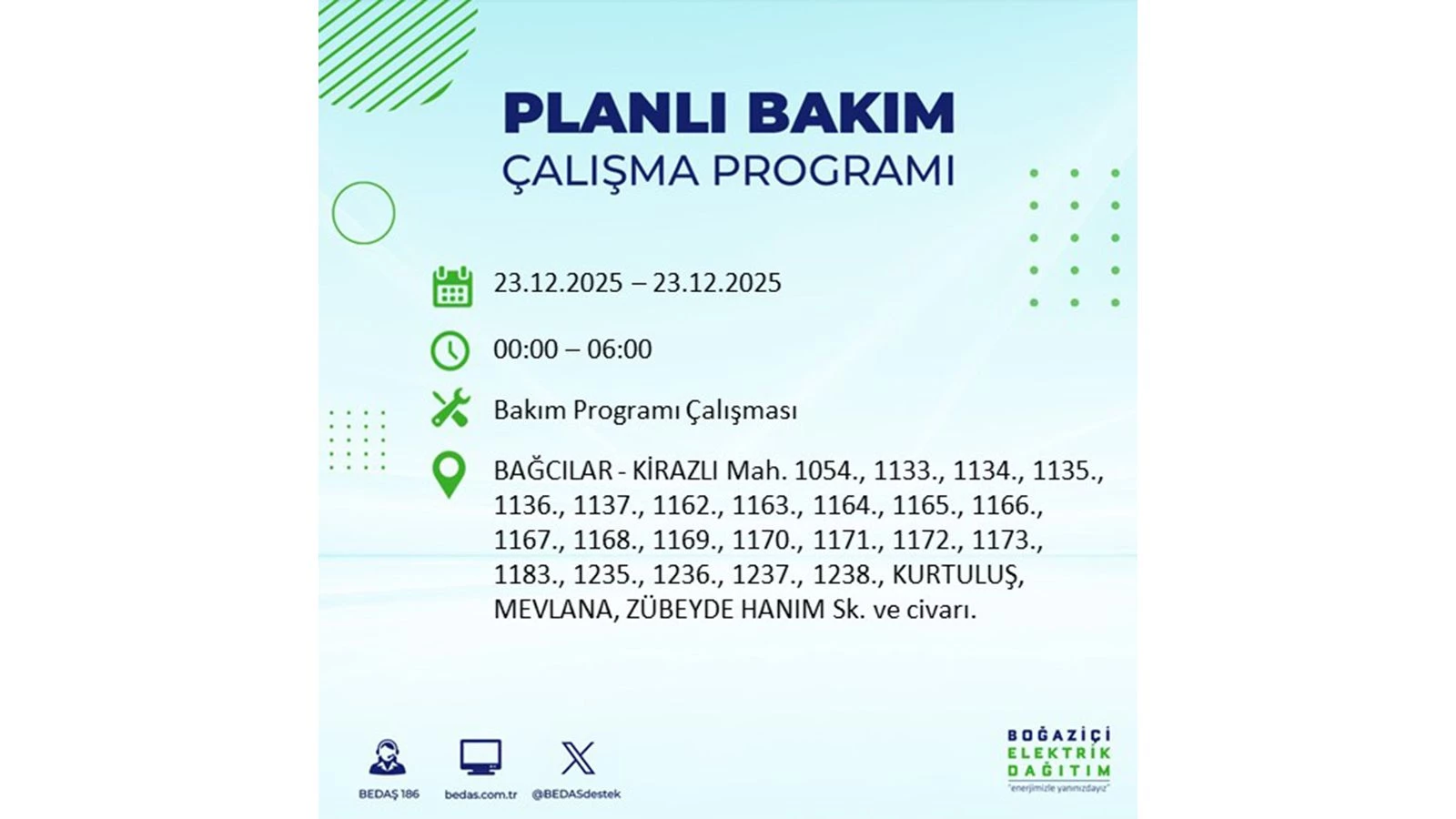 PLANLI BAKIM
ÇALIŞMA PROGRAMI

23.12.2025 – 23.12.2025

00:00 – 06:00

Bakım Programı Çalışması

BAĞCILAR - KİRAZLI Mah. 1054., 1133., 1134., 1135., 1136., 1137., 1162., 1163., 1164., 1165., 1166., 1167., 1168., 1169., 1170., 1171., 1172., 1173., 1183., 1235., 1236., 1237., 1238., KURTULUŞ, MEVLANA, ZÜBEYDE HANIM Sk. ve civarı.

BEDAŞ 186
bedas.com.tr
@BEDASdestek

BOĞAZİÇİ
ELEKTRİK
DAĞITIM
"enerjimizle yanınızdayız"